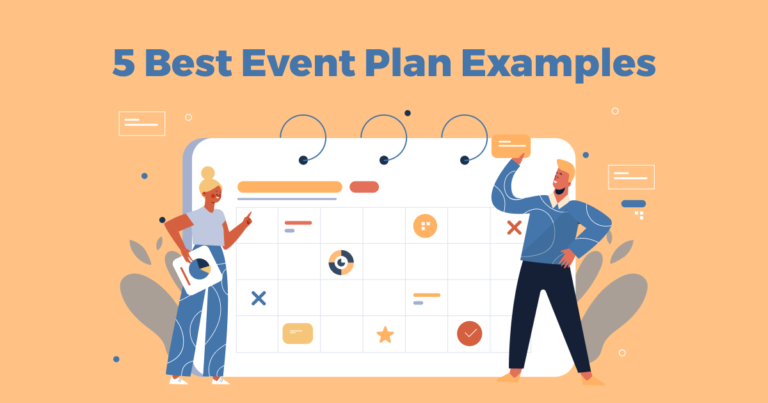 5 Best Event Plan Examples